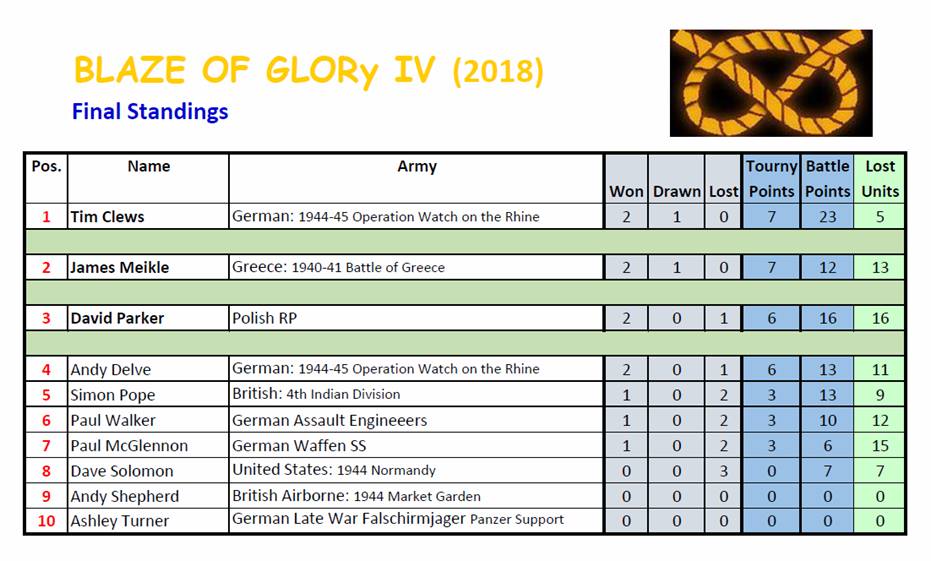 BLAZE OF GLORy IV (2018)

Final Standings

| Pos. | Name | Army | Won | Drawn | Lost | Tourny Points | Battle Points | Lost Units |
|---|---|---|---|---|---|---|---|---|
| 1 | Tim Clews | German: 1944-45 Operation Watch on the Rhine | 2 | 1 | 0 | 7 | 23 | 5 |
| 2 | James Meikle | Greece: 1940-41 Battle of Greece | 2 | 1 | 0 | 7 | 12 | 13 |
| 3 | David Parker | Polish RP | 2 | 0 | 1 | 6 | 16 | 16 |
| 4 | Andy Delve | German: 1944-45 Operation Watch on the Rhine | 2 | 0 | 1 | 6 | 13 | 11 |
| 5 | Simon Pope | British: 4th Indian Division | 1 | 0 | 2 | 3 | 13 | 9 |
| 6 | Paul Walker | German Assault Engineeers | 1 | 0 | 2 | 3 | 10 | 12 |
| 7 | Paul McGlennon | German Waffen SS | 1 | 0 | 2 | 3 | 6 | 15 |
| 8 | Dave Solomon | United States: 1944 Normandy | 0 | 0 | 3 | 0 | 7 | 7 |
| 9 | Andy Shepherd | British Airborne: 1944 Market Garden | 0 | 0 | 0 | 0 | 0 | 0 |
| 10 | Ashley Turner | German Late War Falschirmjager Panzer Support | 0 | 0 | 0 | 0 | 0 | 0 |